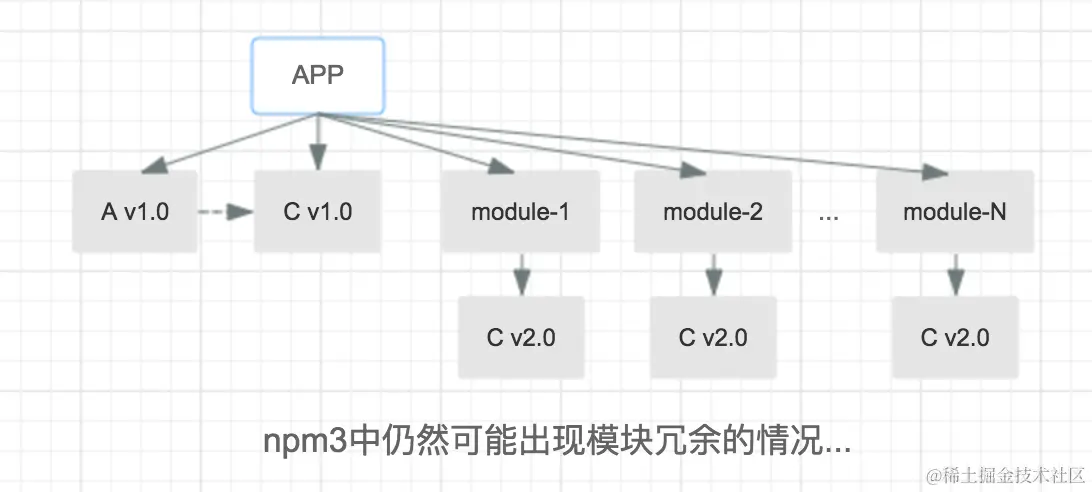 APP

A v1.0

C v1.0

module-1

module-2

...

module-N

C v2.0

C v2.0

C v2.0

npm3中仍然可能出现模块冗余的情况...

@稀土掘金技术社区